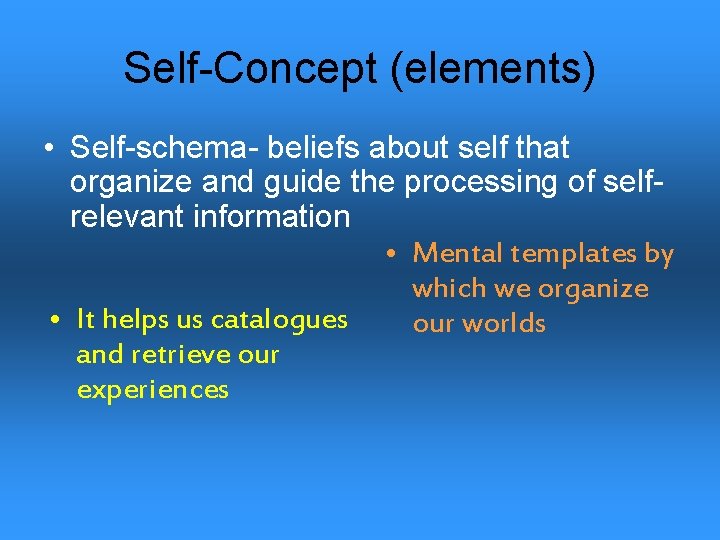 Self-Concept (elements)

• Self-schema- beliefs about self that organize and guide the processing of self-relevant information

• Mental templates by which we organize our worlds

• It helps us catalogues and retrieve our experiences